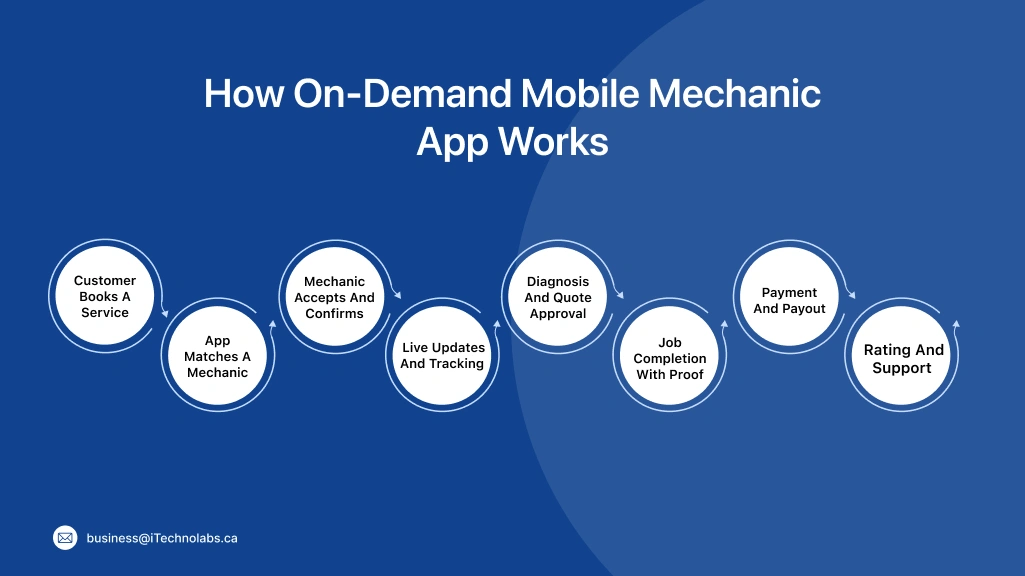 How On-Demand Mobile Mechanic App Works

Customer Books A Service

App Matches A Mechanic

Mechanic Accepts And Confirms

Live Updates And Tracking

Diagnosis And Quote Approval

Job Completion With Proof

Payment And Payout

Rating And Support

business@iTechnolabs.ca